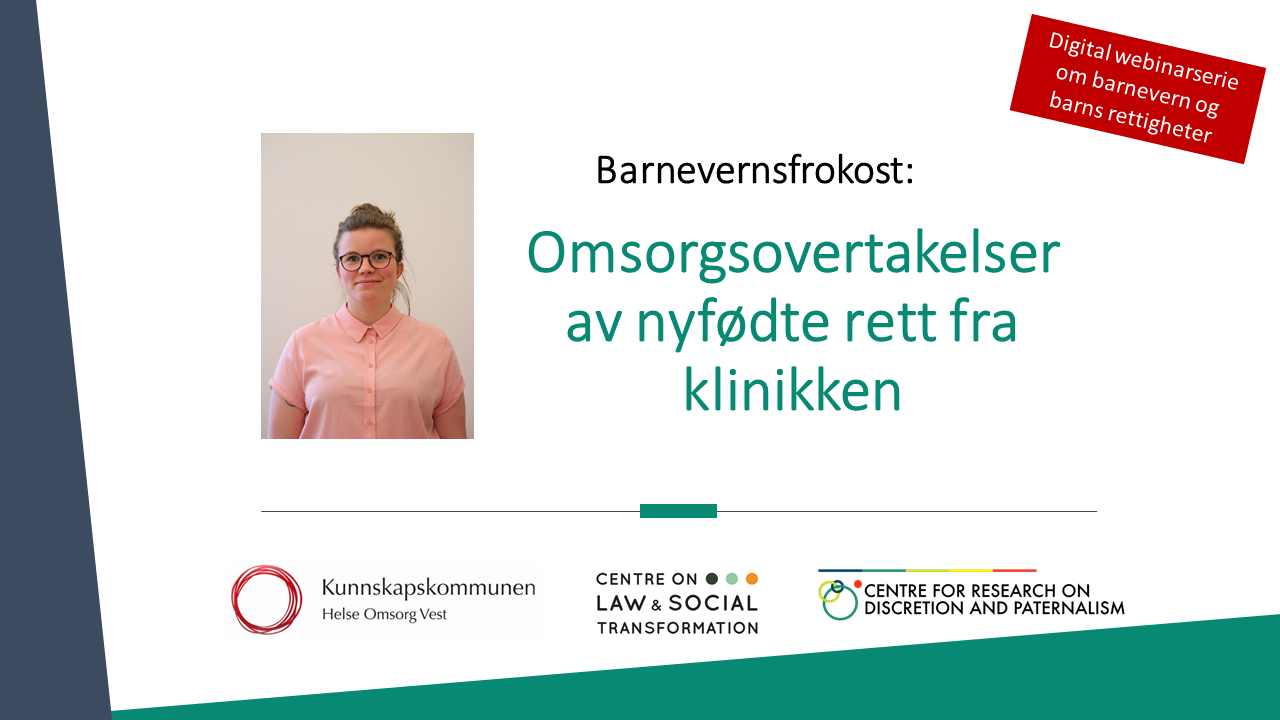 Digital webinarserie om barnevern og barns rettigheter

Barnevernsfrokost:

Omsorgsovertakelser av nyfødte rett fra klinikken

Kunnskapskommunen
Helse Omsorg Vest

CENTRE ON LAW & SOCIAL TRANSFORMATION

CENTRE FOR RESEARCH ON DISCRETION AND PATERNALISM